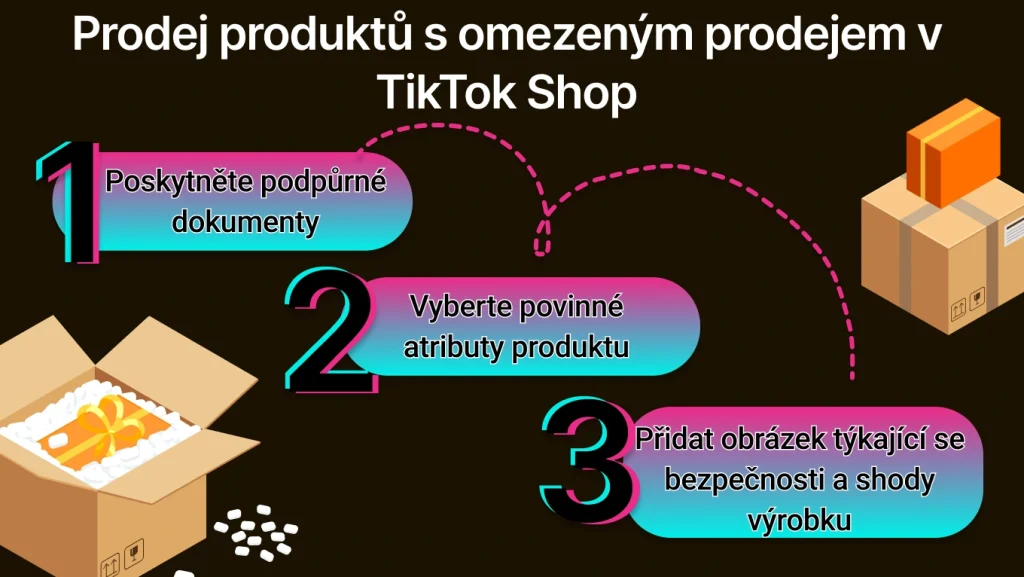 Prodej produktů s omezeným prodejem v TikTok Shop

1 Poskytněte podpůrné dokumenty

2 Vyberte povinné atributy produktu

3 Přidat obrázek týkající se bezpečnosti a shody výrobku